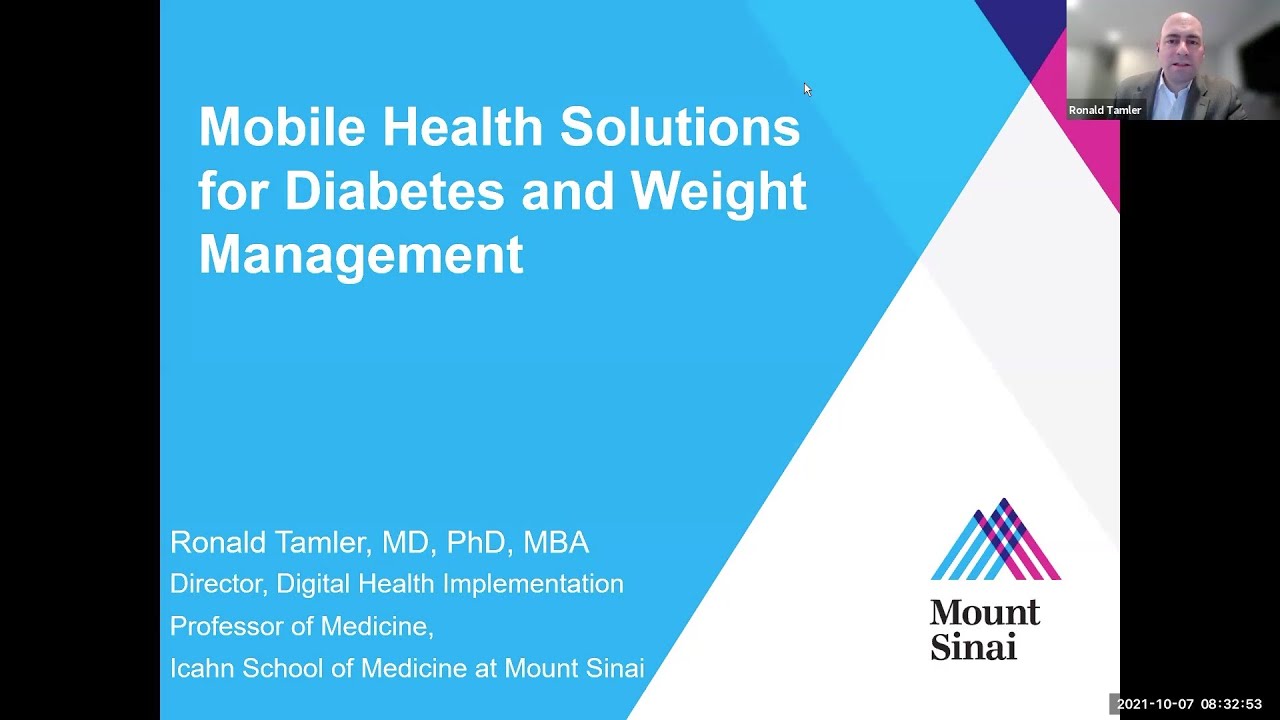 Ronald Tamler

Mobile Health Solutions for Diabetes and Weight Management

Ronald Tamler, MD, PhD, MBA
Director, Digital Health Implementation
Professor of Medicine,
Icahn School of Medicine at Mount Sinai

Mount Sinai

2021-10-07 08:32:53